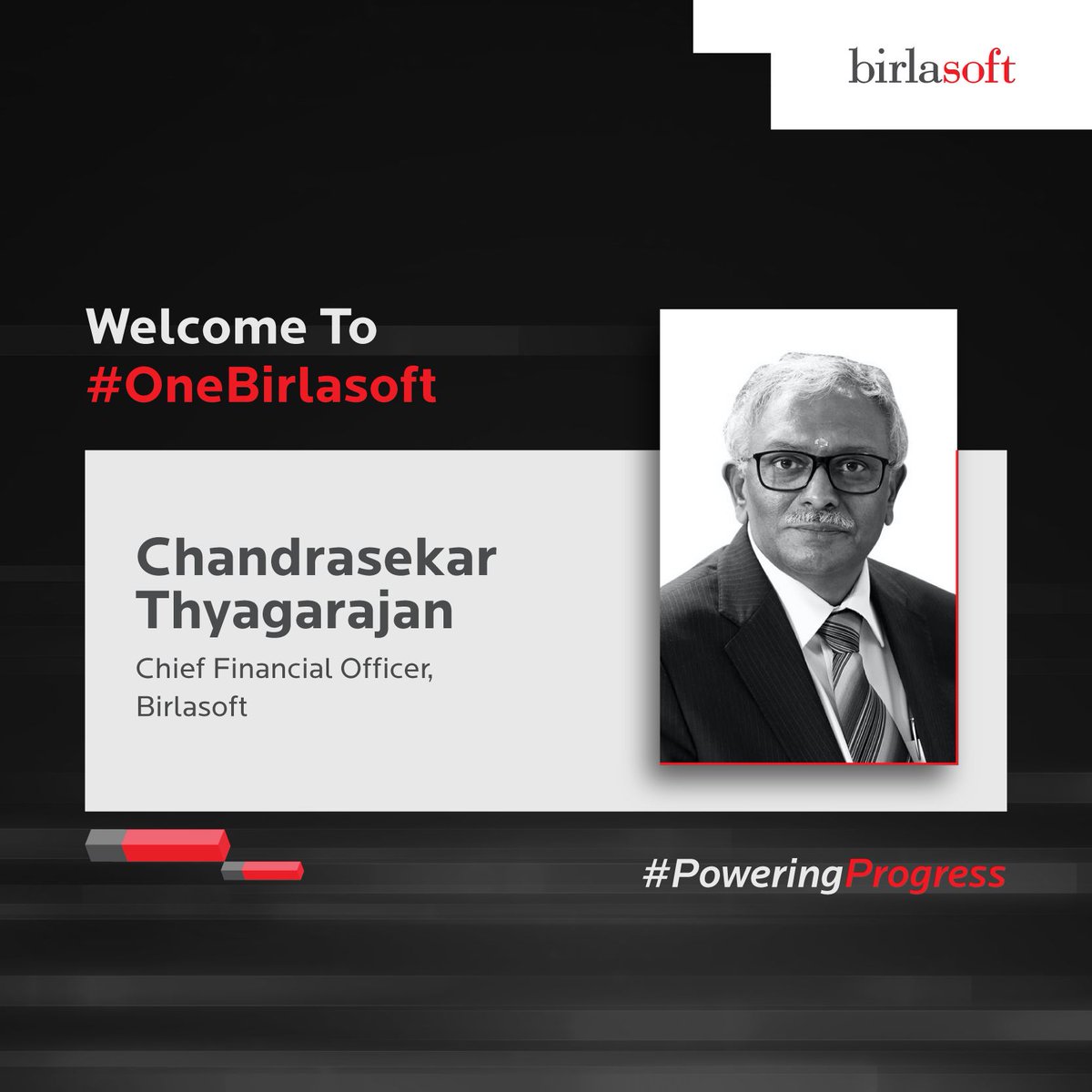 birlasoft

Welcome To
#OneBirlasoft

Chandrasekar Thyagarajan
Chief Financial Officer, Birlasoft

#PoweringProgress